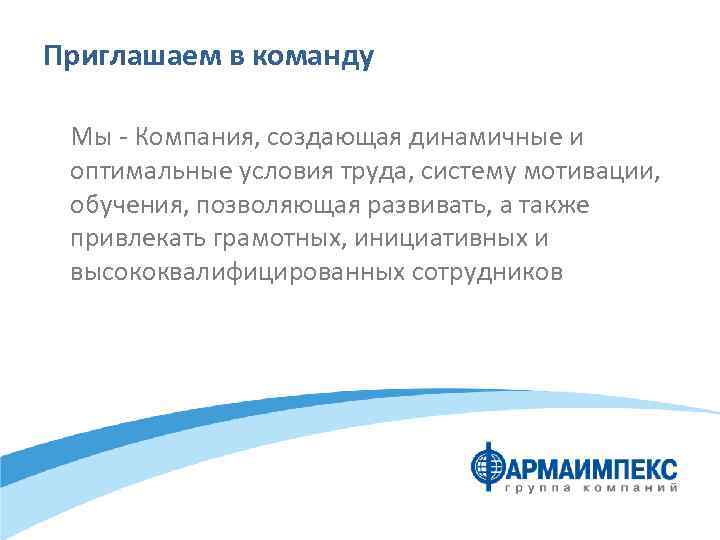 Приглашаем в команду

Мы - Компания, создающая динамичные и оптимальные условия труда, систему мотивации, обучения, позволяющая развивать, а также привлекать грамотных, инициативных и высококвалифицированных сотрудников

ФАРМАИМПЕКС
группа компаний